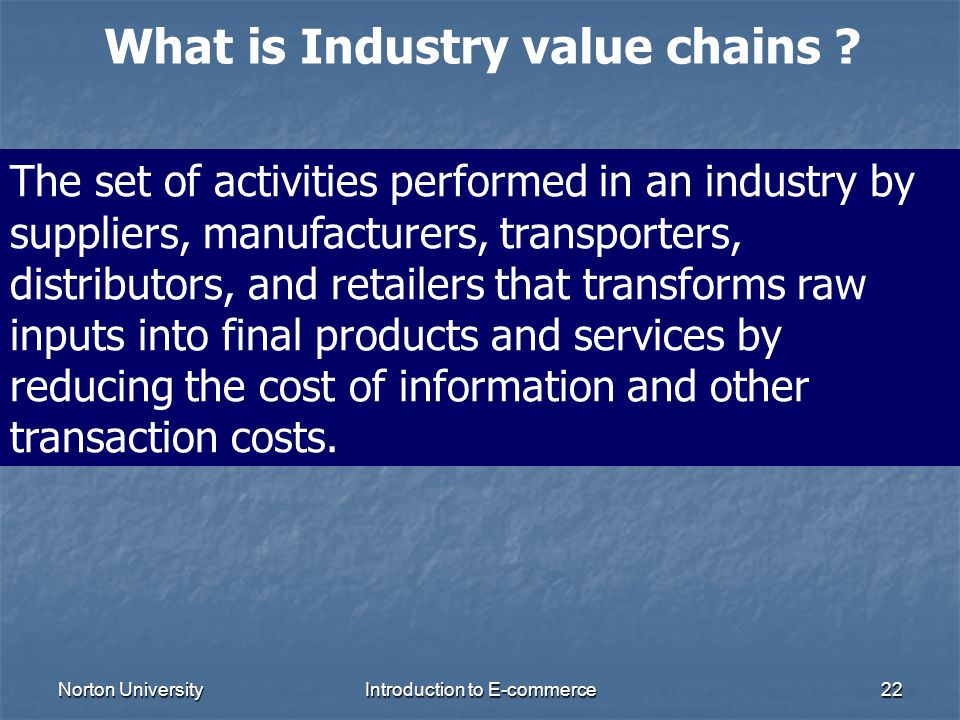 What is Industry value chains ?

The set of activities performed in an industry by suppliers, manufacturers, transporters, distributors, and retailers that transforms raw inputs into final products and services by reducing the cost of information and other transaction costs.

Norton University

Introduction to E-commerce

22